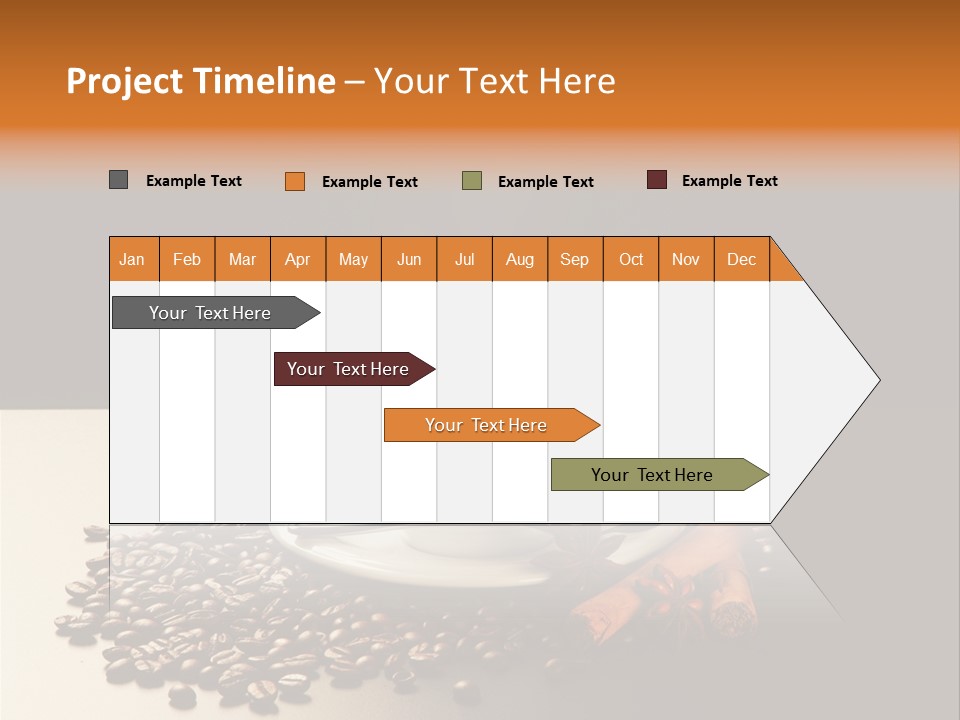 Project Timeline – Your Text Here

Example Text Example Text Example Text Example Text

| Jan | Feb | Mar | Apr | May | Jun | Jul | Aug | Sep | Oct | Nov | Dec |
|---|---|---|---|---|---|---|---|---|---|---|---|

Your Text Here

Your Text Here

Your Text Here

Your Text Here